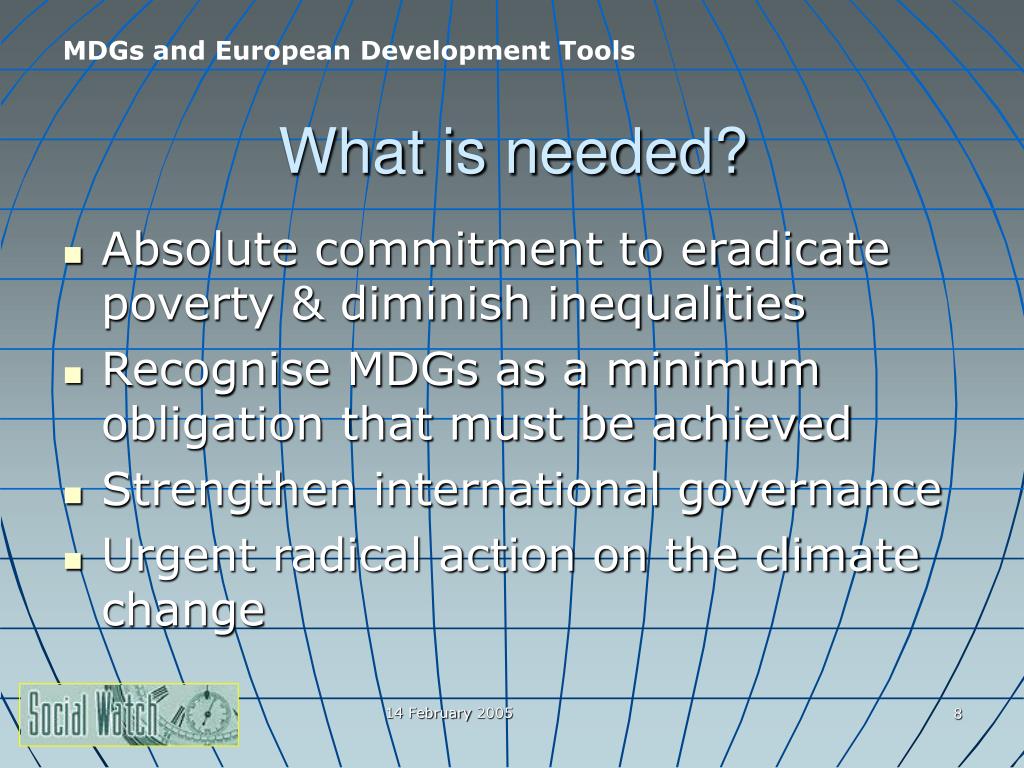 MDGs and European Development Tools

What is needed?

- Absolute commitment to eradicate poverty & diminish inequalities
- Recognise MDGs as a minimum obligation that must be achieved
- Strengthen international governance
- Urgent radical action on the climate change

Social Watch

14 February 2005

8